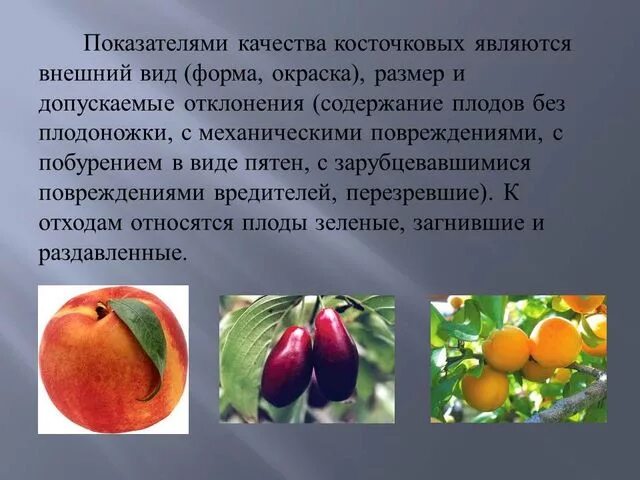 Показателями качества косточковых являются внешний вид (форма, окраска), размер и допускаемые отклонения (содержание плодов без плодоножки, с механическими повреждениями, с побурением в виде пятен, с зарубцевавшимися повреждениями вредителей, перезревшие). К отходам относятся плоды зеленые, загнившие и раздавленные.